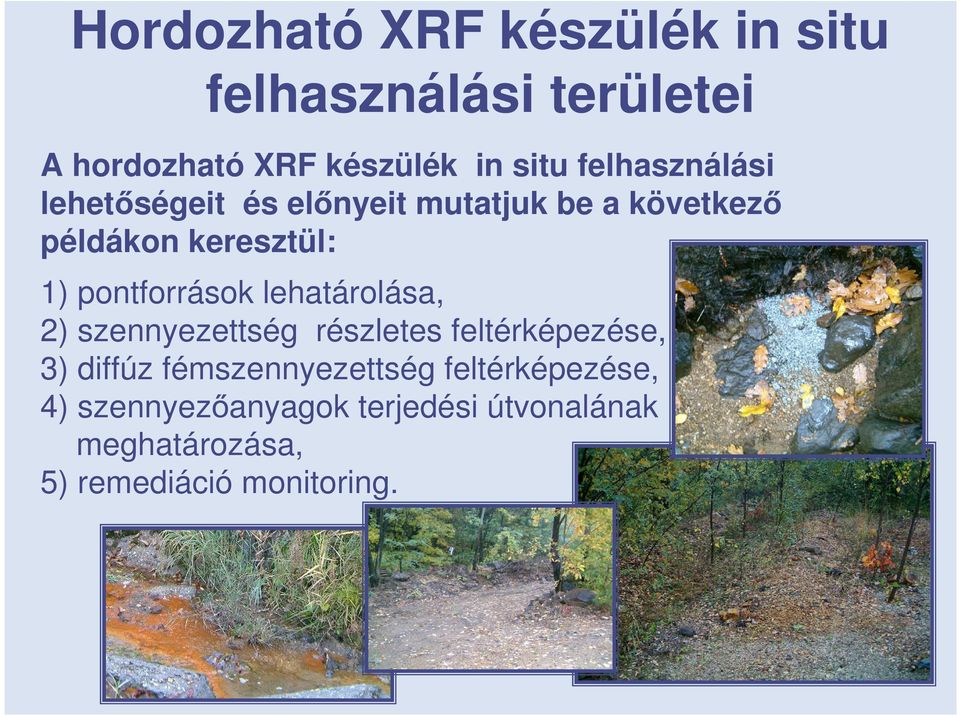 Hordozható XRF készülék in situ felhasználási területei

A hordozható XRF készülék in situ felhasználási lehetőségeit és előnyeit mutatjuk be a következő példákon keresztül:

1) pontforrások lehatárolása,
2) szennyezettség részletes feltérképezése,
3) diffúz fémszennyezettség feltérképezése,
4) szennyezőanyagok terjedési útvonalának meghatározása,
5) remediáció monitoring.